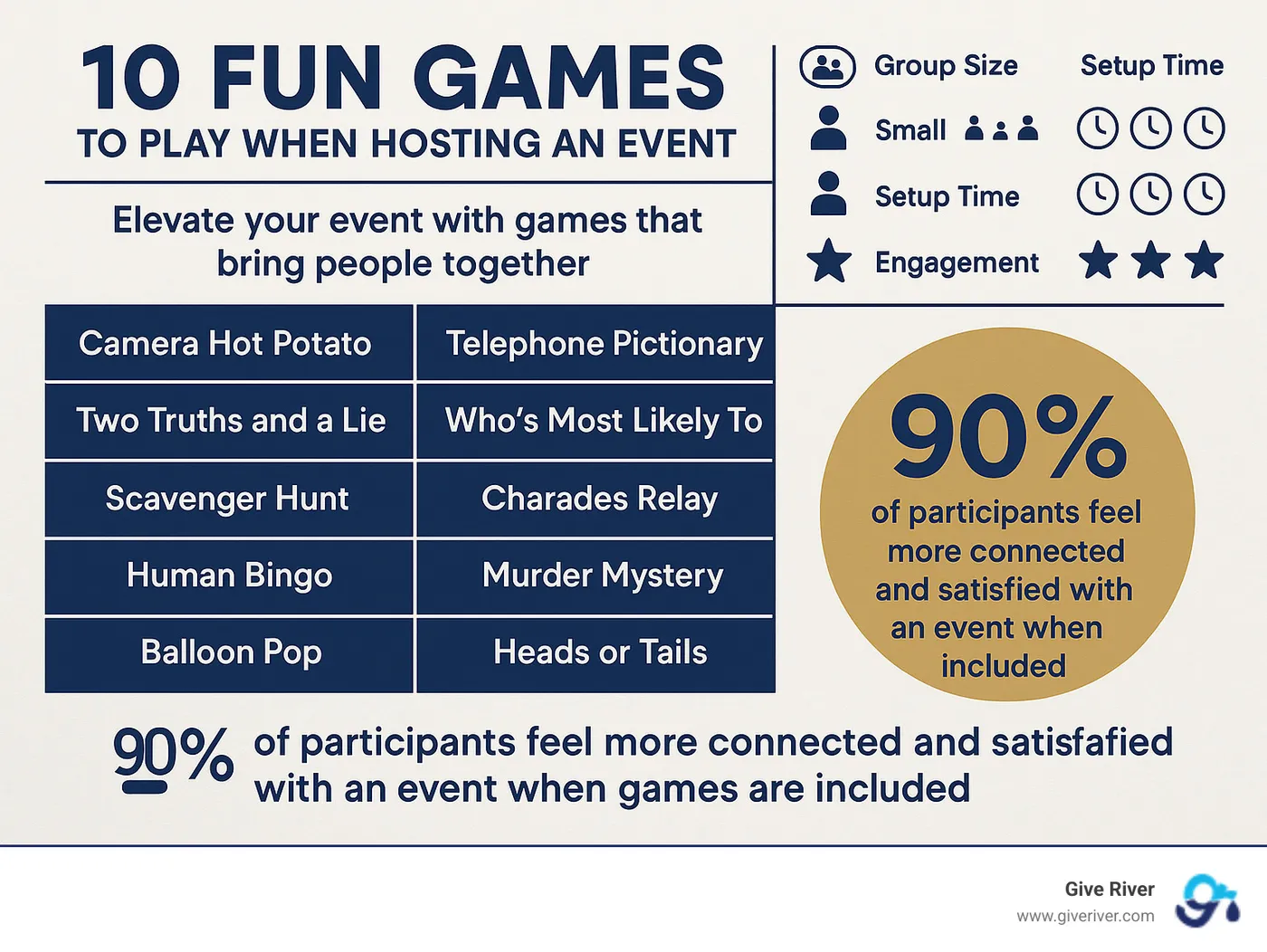 10 FUN GAMES
TO PLAY WHEN HOSTING AN EVENT

Elevate your event with games that bring people together

Group Size Setup Time
Small
Setup Time
Engagement

| Camera Hot Potato | Telephone Pictionary |
|---|---|
| Two Truths and a Lie | Who's Most Likely To |
| Scavenger Hunt | Charades Relay |
| Human Bingo | Murder Mystery |
| Balloon Pop | Heads or Tails |

90%
of participants feel more connected and satisfied with an event when included

90% of participants feel more connected and satisfafied with an event when games are included

Give River
www.giveriver.com